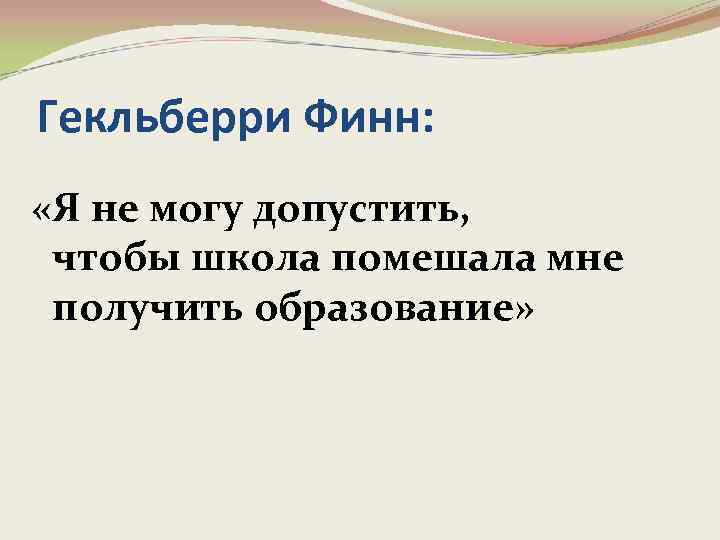 Гекльберри Финн:

«Я не могу допустить, чтобы школа помешала мне получить образование»